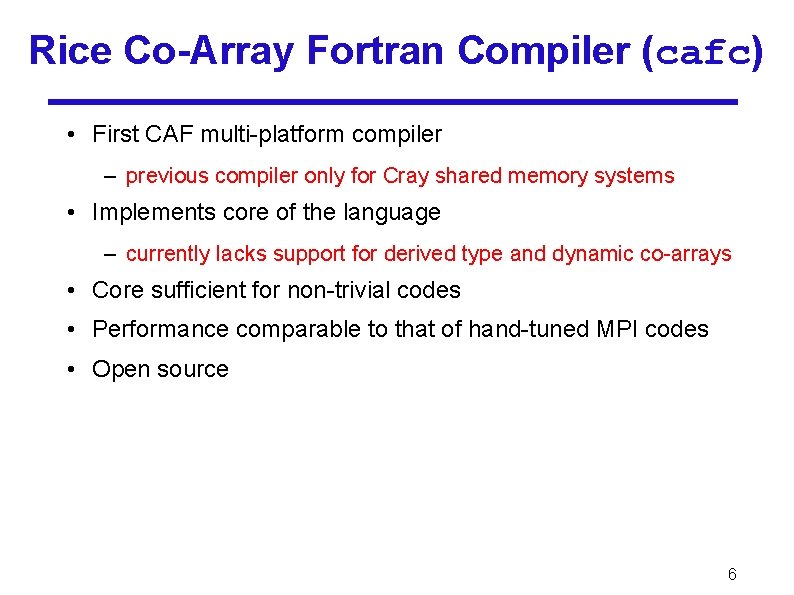 Rice Co-Array Fortran Compiler (cafc)

• First CAF multi-platform compiler
– previous compiler only for Cray shared memory systems
• Implements core of the language
– currently lacks support for derived type and dynamic co-arrays
• Core sufficient for non-trivial codes
• Performance comparable to that of hand-tuned MPI codes
• Open source

6